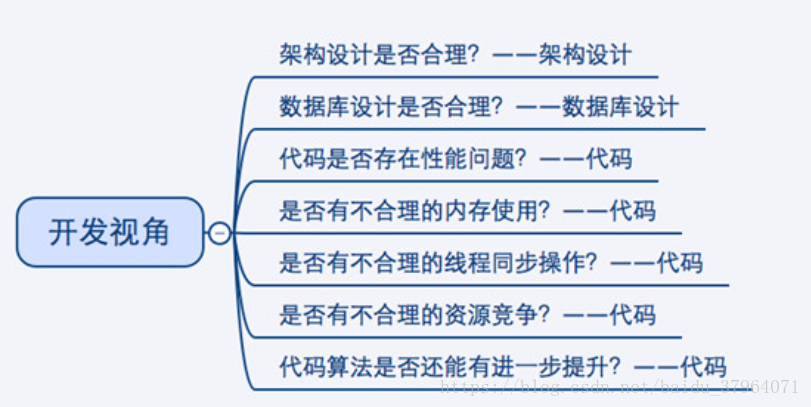 开发视角

架构设计是否合理？——架构设计

数据库设计是否合理？——数据库设计

代码是否存在性能问题？——代码

是否有不合理的内存使用？——代码

是否有不合理的线程同步操作？——代码

是否有不合理的资源竞争？——代码

代码算法是否还能有进一步提升？——代码

https://blog.csdn.net/baidu_37964071